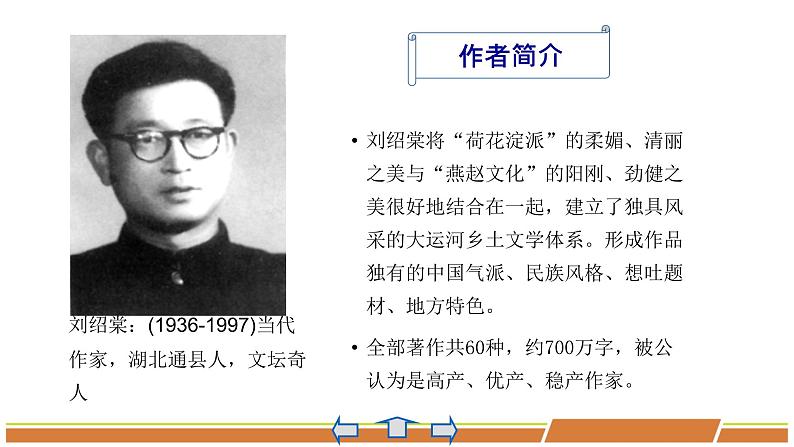 作者简介

刘绍棠：(1936-1997)当代作家，湖北通县人，文坛奇人

• 刘绍棠将“荷花淀派”的柔媚、清丽之美与“燕赵文化”的阳刚、劲健之美很好地结合在一起，建立了独具风采的大运河乡土文学体系。形成作品独有的中国气派、民族风格、想吐题材、地方特色。

• 全部著作共60种，约700万字，被公认为是高产、优产、稳产作家。